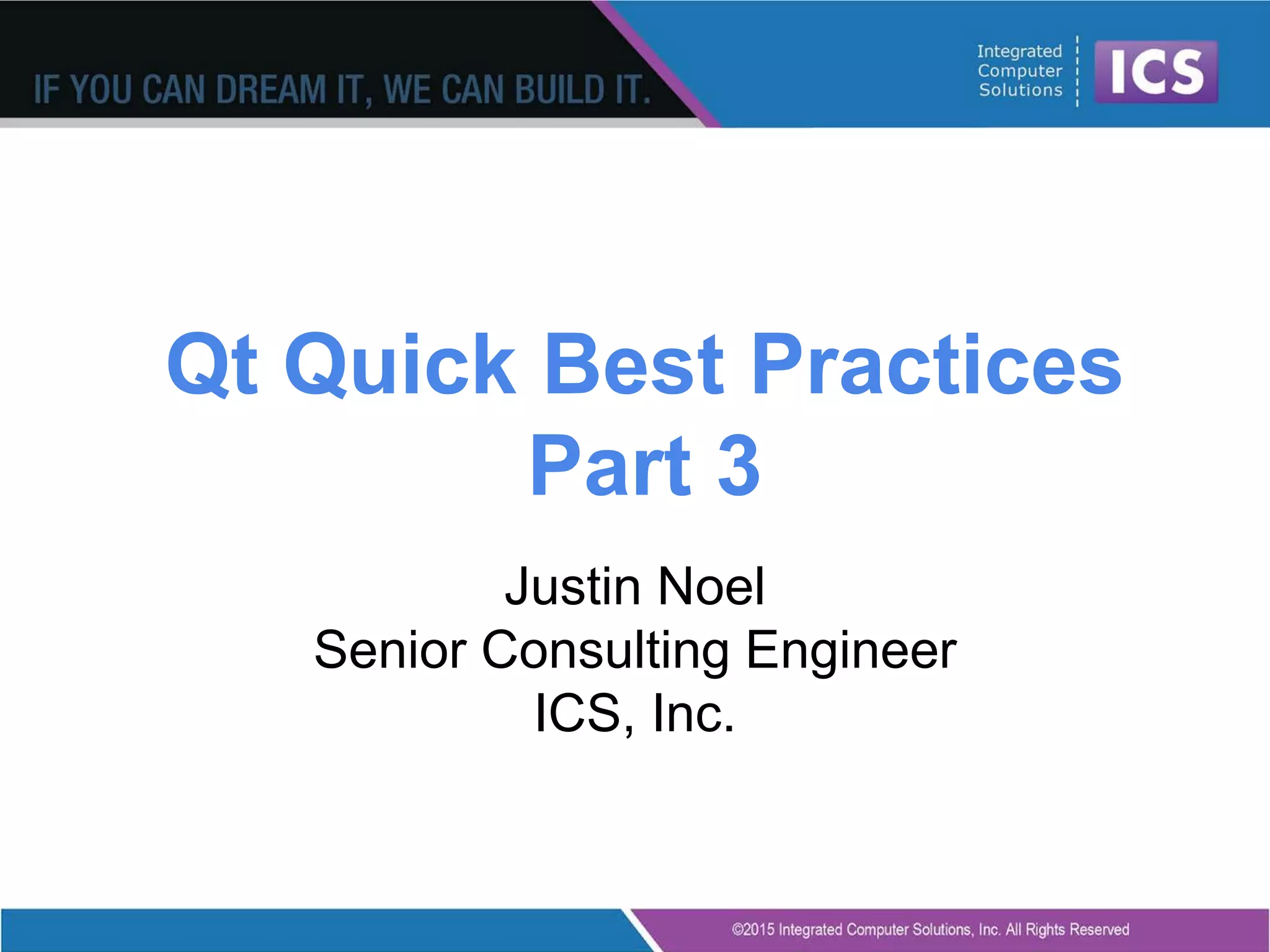 IF YOU CAN DREAM IT, WE CAN BUILD IT.

Integrated Computer Solutions

ICS

Qt Quick Best Practices
Part 3

Justin Noel
Senior Consulting Engineer
ICS, Inc.

©2015 Integrated Computer Solutions, Inc. All Rights Reserved